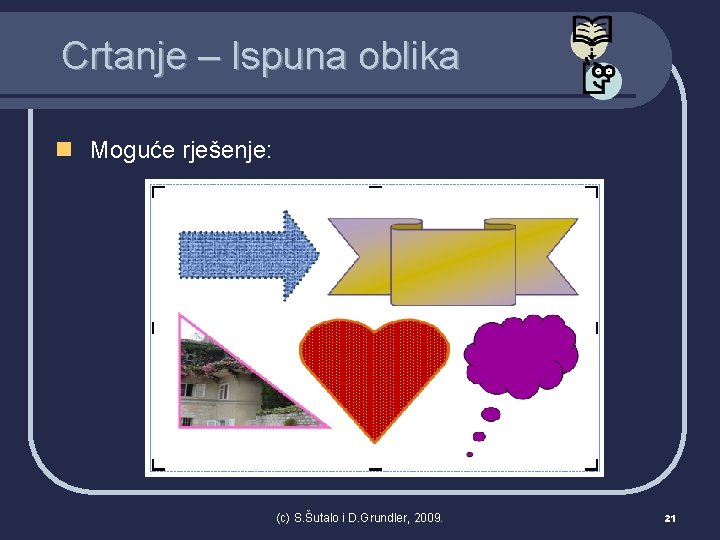 Crtanje – Ispuna oblika

Moguće rješenje:

(c) S.Šutalo i D.Grundler, 2009.

21